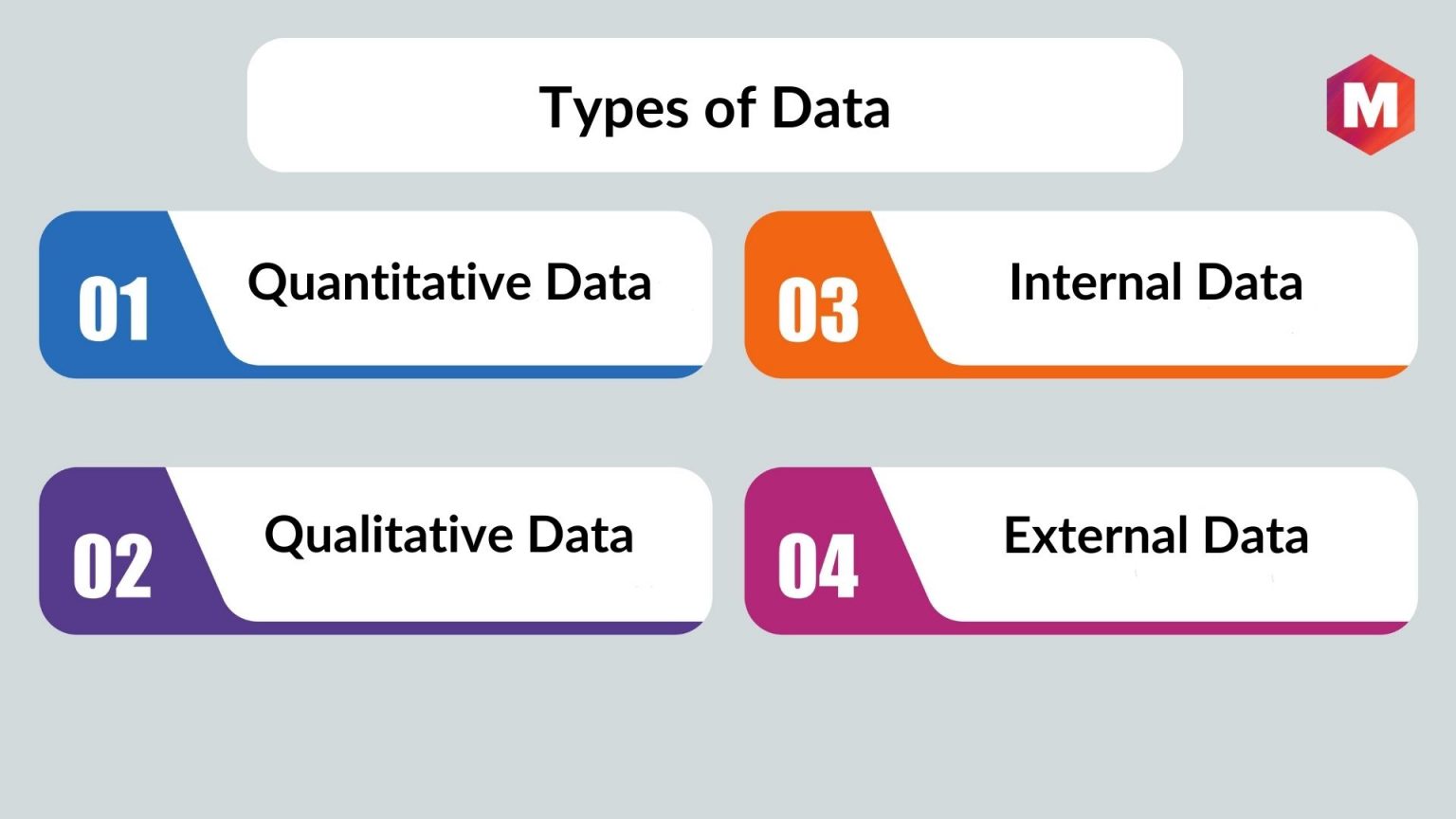 Types of Data

M

01 Quantitative Data

02 Qualitative Data

03 Internal Data

04 External Data